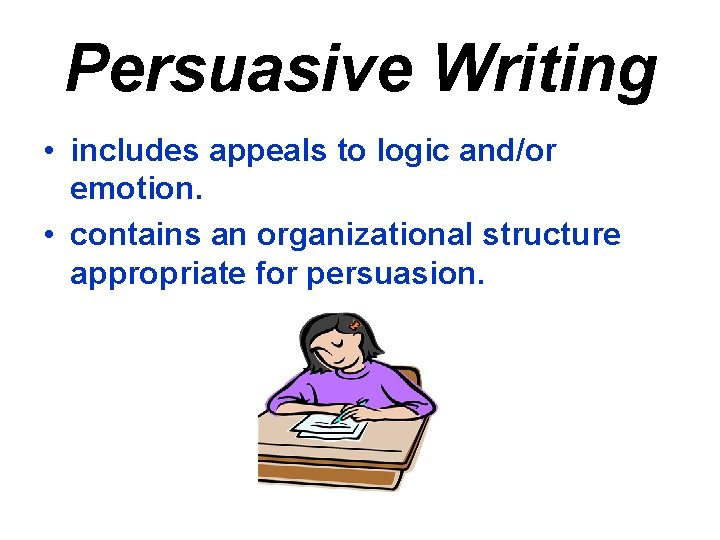 Persuasive Writing

• includes appeals to logic and/or emotion.

• contains an organizational structure appropriate for persuasion.